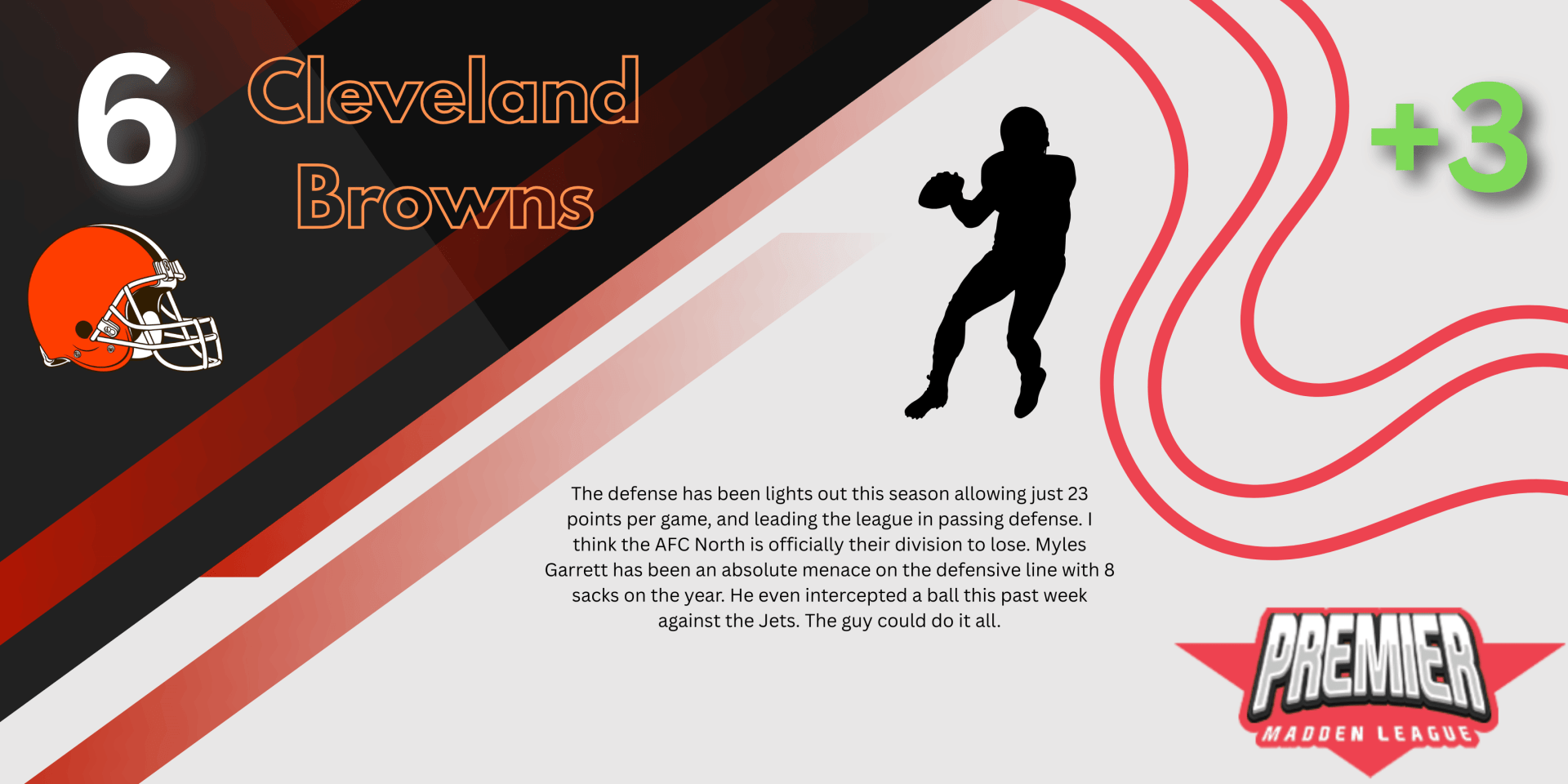 6

Cleveland Browns

+3

The defense has been lights out this season allowing just 23 points per game, and leading the league in passing defense. I think the AFC North is officially their division to lose. Myles Garrett has been an absolute menace on the defensive line with 8 sacks on the year. He even intercepted a ball this past week against the Jets. The guy could do it all.

PREMIER
MADDEN LEAGUE